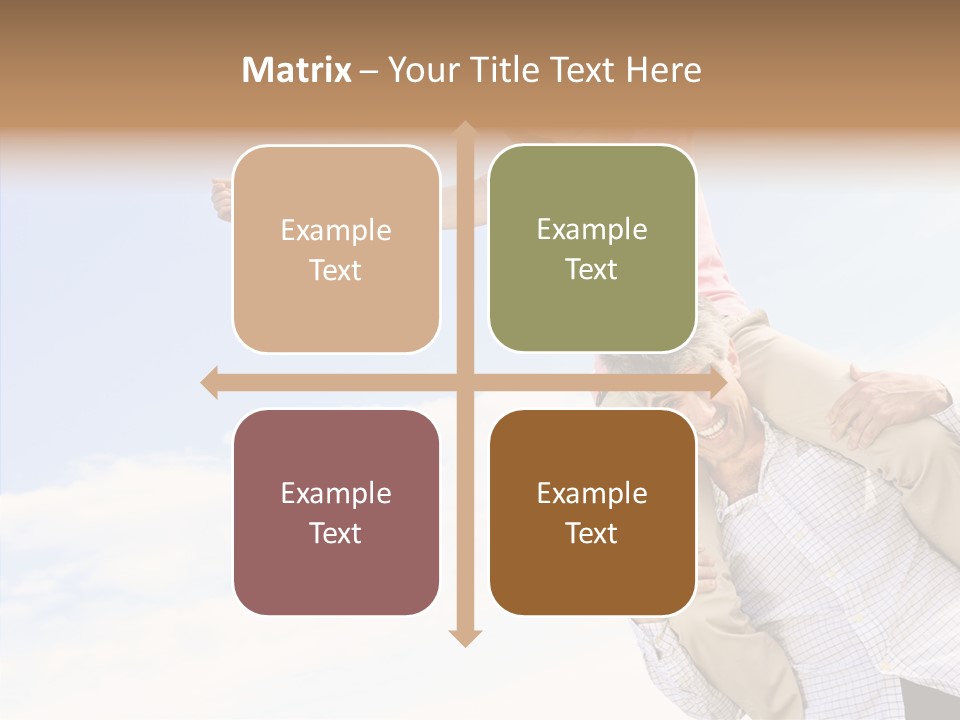 Matrix – Your Title Text Here

Example Text

Example Text

Example Text

Example Text